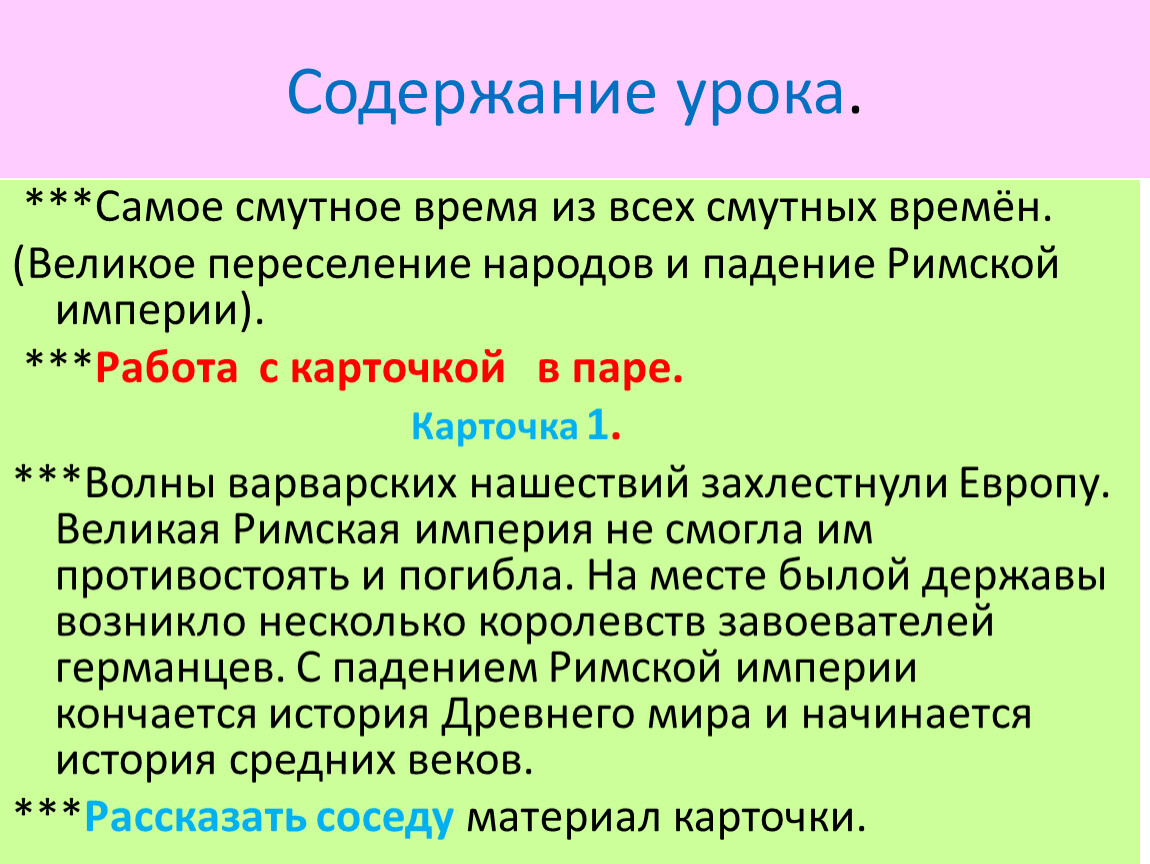 Содержание урока.

***Самое смутное время из всех смутных времён.

(Великое переселение народов и падение Римской империи).

***Работа с карточкой в паре.

Карточка 1.

***Волны варварских нашествий захлестнули Европу. Великая Римская империя не смогла им противостоять и погибла. На месте былой державы возникло несколько королевств завоевателей германцев. С падением Римской империи кончается история Древнего мира и начинается история средних веков.

***Рассказать соседу материал карточки.